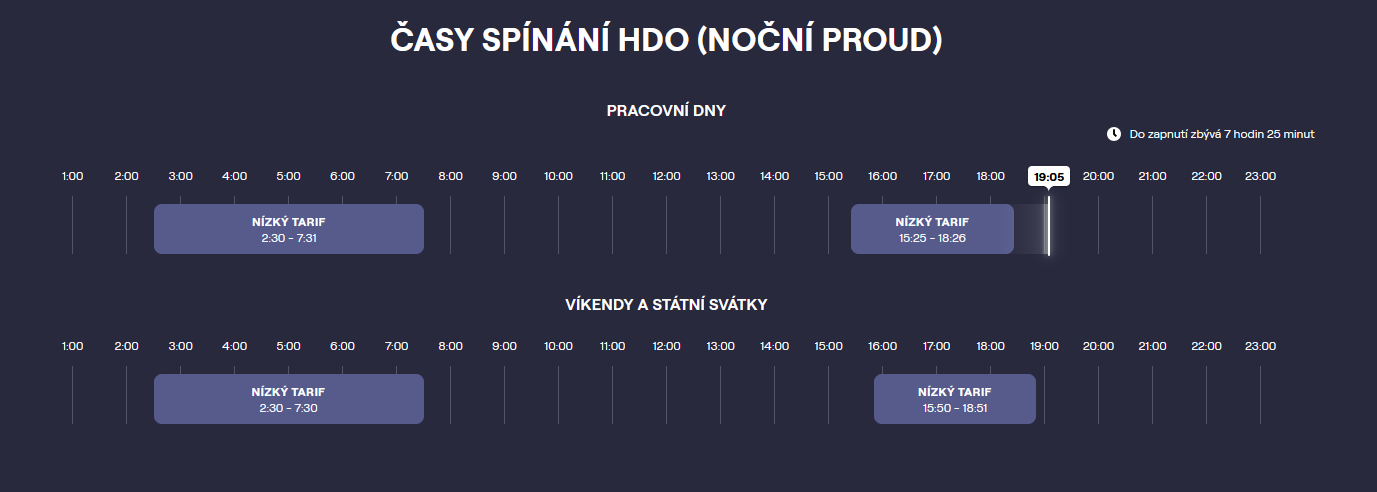 ČASY SPÍNÁNÍ HDO (NOČNÍ PROUD)

PRACOVNÍ DNY

Do zapnutí zbývá 7 hodin 25 minut

1:00 2:00 3:00 4:00 5:00 6:00 7:00 8:00 9:00 10:00 11:00 12:00 13:00 14:00 15:00 16:00 17:00 18:00 19:05 20:00 21:00 22:00 23:00

NÍZKÝ TARIF
2:30 - 7:31

NÍZKÝ TARIF
15:25 - 18:26

VÍKENDY A STÁTNÍ SVÁTKY

1:00 2:00 3:00 4:00 5:00 6:00 7:00 8:00 9:00 10:00 11:00 12:00 13:00 14:00 15:00 16:00 17:00 18:00 19:00 20:00 21:00 22:00 23:00

NÍZKÝ TARIF
2:30 - 7:30

NÍZKÝ TARIF
15:50 - 18:51